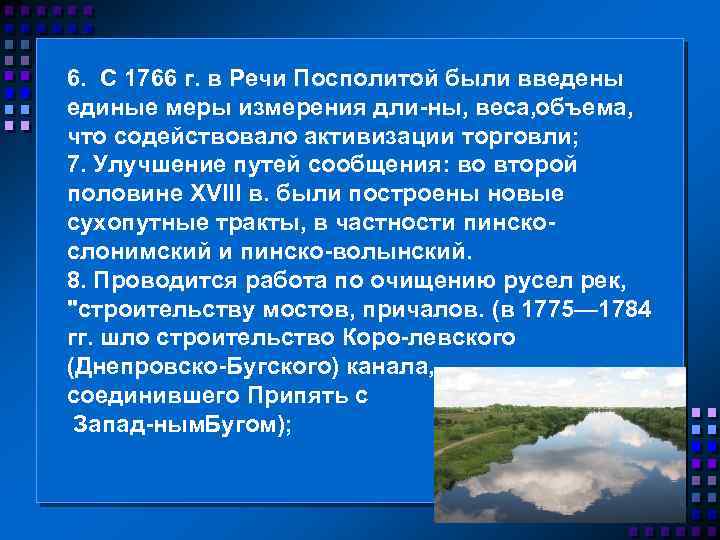 6. С 1766 г. в Речи Посполитой были введены единые меры измерения дли-ны, веса,объема, что содействовало активизации торговли;
7. Улучшение путей сообщения: во второй половине XVIII в. были построены новые сухопутные тракты, в частности пинско-слонимский и пинско-волынский.
8. Проводится работа по очищению русел рек, "строительству мостов, причалов. (в 1775—1784 гг. шло строительство Коро-левского (Днепровско-Бугского) канала, соединившего Припять с Запад-нымБугом);